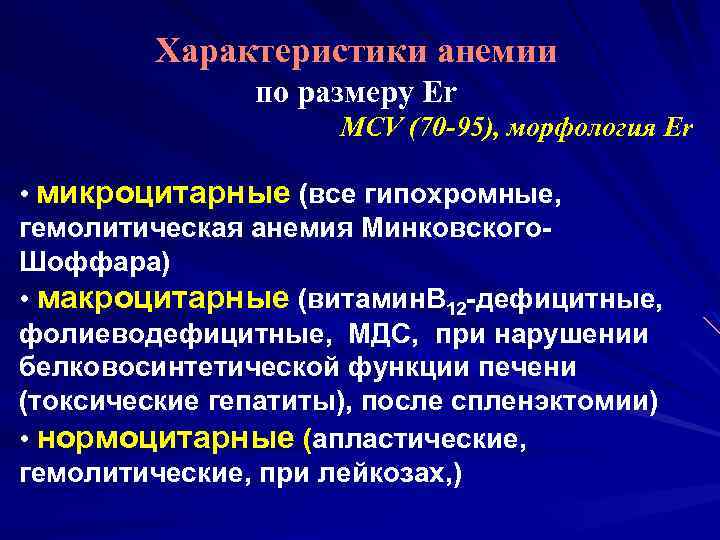 Характеристики анемии
по размеру Er
MCV (70-95), морфология Er

• микроцитарные (все гипохромные, гемолитическая анемия Минковского-Шоффара)
• макроцитарные (витаминB$_{12}$-дефицитные, фолиеводефицитные, МДС, при нарушении белковосинтетической функции печени (токсические гепатиты), после спленэктомии)
• нормоцитарные (апластические, гемолитические, при лейкозах,)